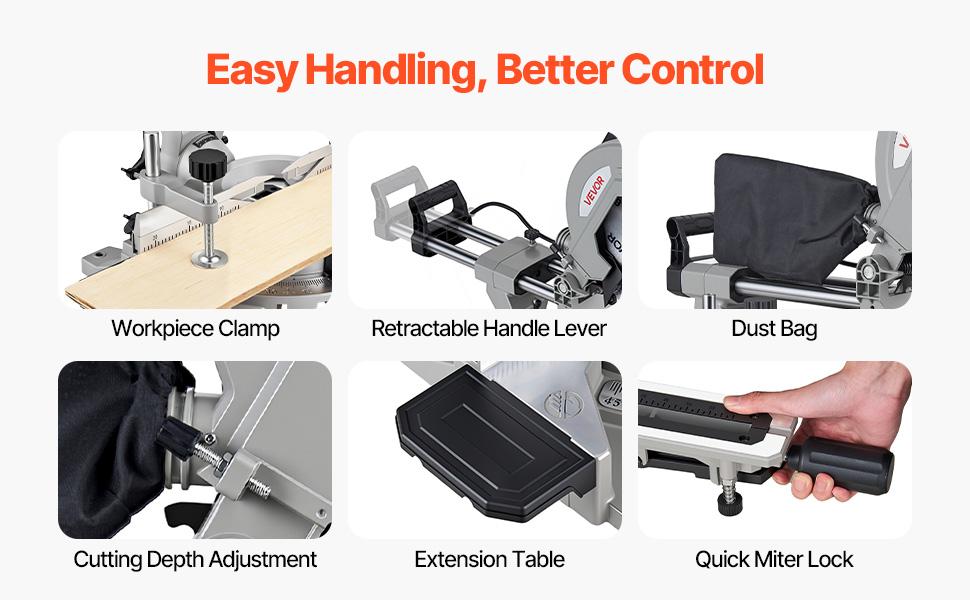 Easy Handling, Better Control

VEVOR

Workpiece Clamp

Retractable Handle Lever

Dust Bag

45

Cutting Depth Adjustment

Extension Table

Quick Miter Lock